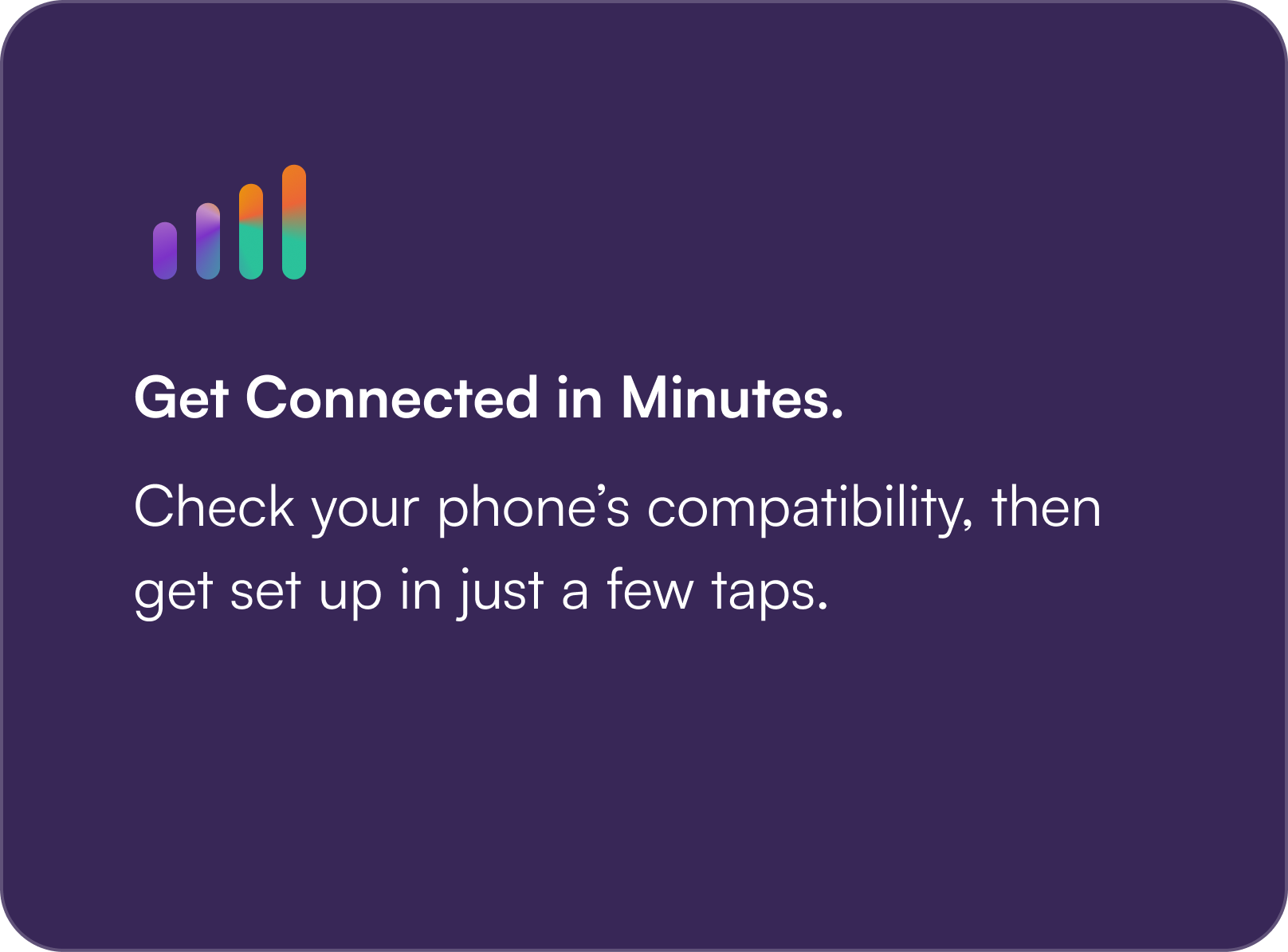 Get Connected in Minutes.

Check your phone’s compatibility, then get set up in just a few taps.